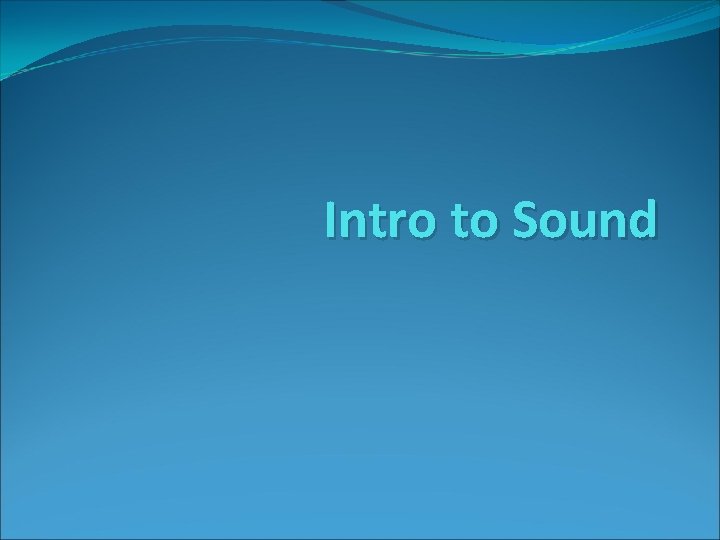 Intro to Sound